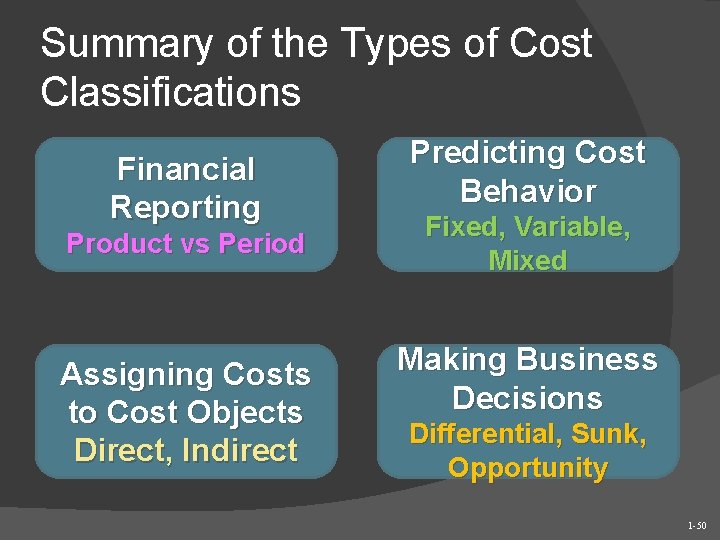 Summary of the Types of Cost Classifications

Financial Reporting
Product vs Period

Predicting Cost Behavior
Fixed, Variable, Mixed

Assigning Costs to Cost Objects
Direct, Indirect

Making Business Decisions
Differential, Sunk, Opportunity

1-50